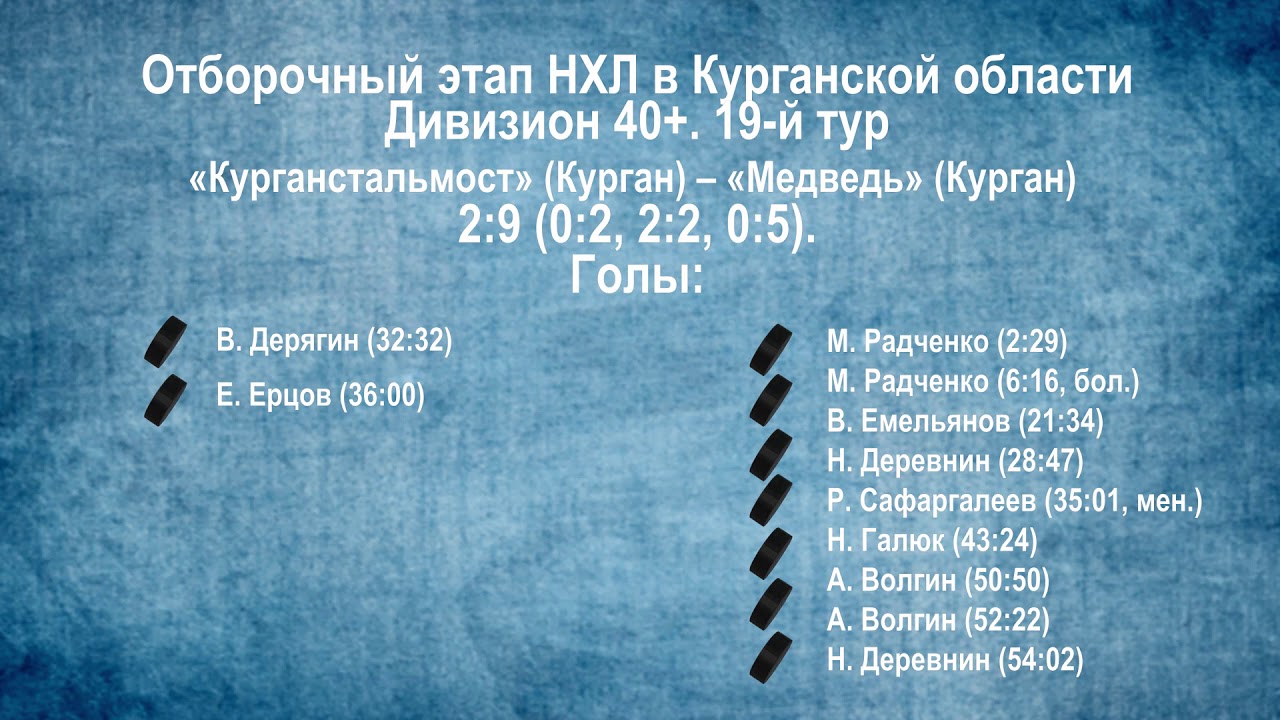 Отборочный этап НХЛ в Курганской области
Дивизион 40+. 19-й тур
«Курганстальмост» (Курган) – «Медведь» (Курган)
2:9 (0:2, 2:2, 0:5).
Голы:

В. Дерягин (32:32)
Е. Ерцов (36:00)

М. Радченко (2:29)
М. Радченко (6:16, бол.)
В. Емельянов (21:34)
Н. Деревнин (28:47)
Р. Сафаргалеев (35:01, мен.)
Н. Галюк (43:24)
А. Волгин (50:50)
А. Волгин (52:22)
Н. Деревнин (54:02)